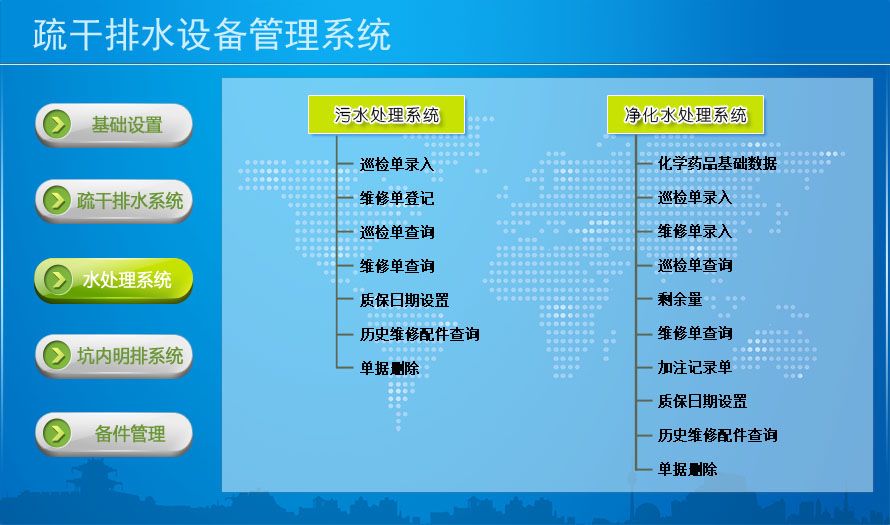 疏干排水设备管理系统

基础设置

疏干排水系统

水处理系统

坑内明排系统

备件管理

污水处理系统

巡检单录入

维修单登记

巡检单查询

维修单查询

质保日期设置

历史维修配件查询

单据删除

净化水处理系统

化学药品基础数据

巡检单录入

维修单录入

巡检单查询

剩余量

维修单查询

加注记录单

质保日期设置

历史维修配件查询

单据删除